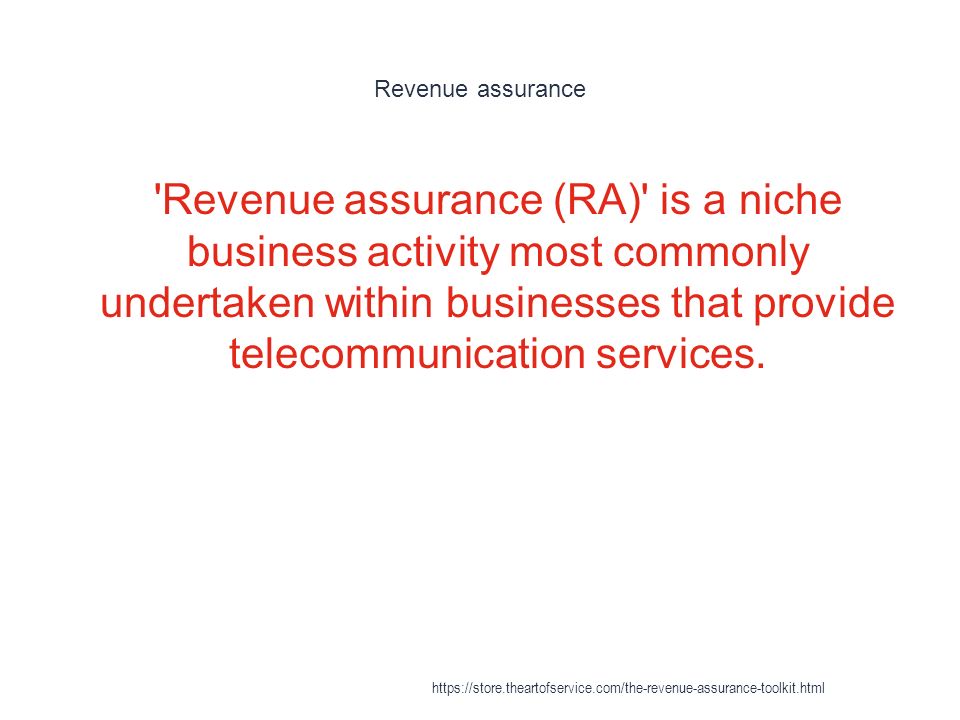 Revenue assurance

'Revenue assurance (RA)' is a niche business activity most commonly undertaken within businesses that provide telecommunication services.

https://store.theartofservice.com/the-revenue-assurance-toolkit.html